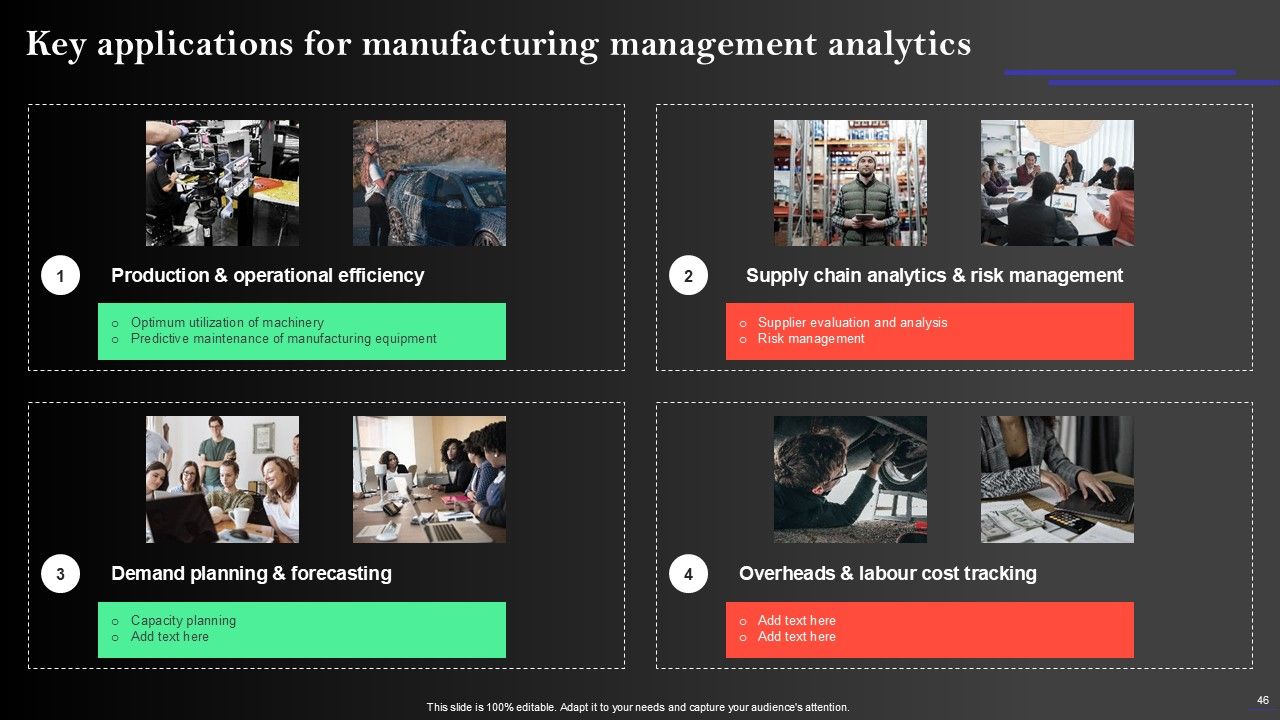 Key applications for manufacturing management analytics

1

Production & operational efficiency

o Optimum utilization of machinery
o Predictive maintenance of manufacturing equipment

2

Supply chain analytics & risk management

o Supplier evaluation and analysis
o Risk management

3

Demand planning & forecasting

o Capacity planning
o Add text here

4

Overheads & labour cost tracking

o Add text here
o Add text here

This slide is 100% editable. Adapt it to your needs and capture your audience's attention.

46